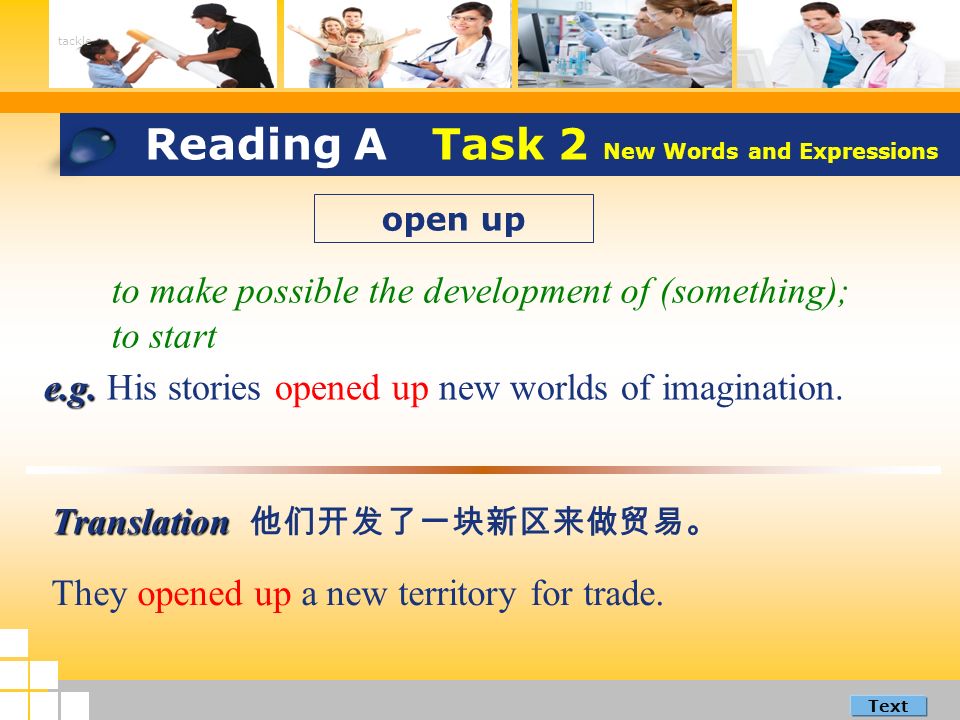 tackle

Reading A Task 2 New Words and Expressions

open up

to make possible the development of (something); to start

e.g. His stories opened up new worlds of imagination.

Translation 他们开发了一块新区来做贸易。

They opened up a new territory for trade.

Text